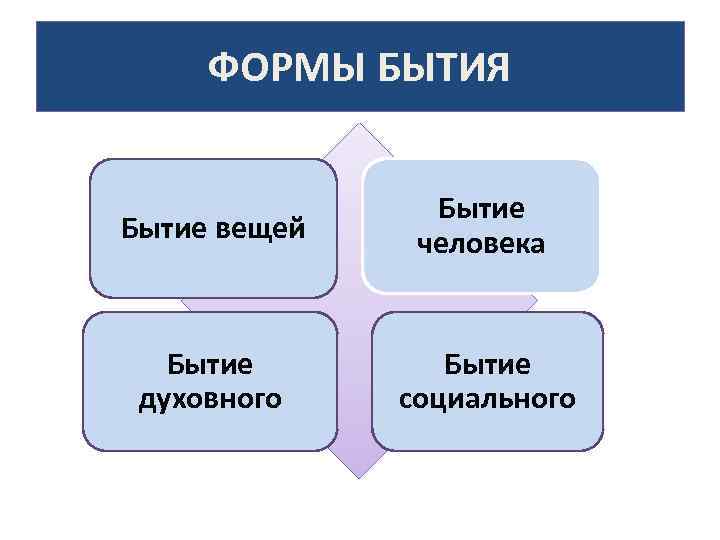 ФОРМЫ БЫТИЯ

Бытие вещей

Бытие человека

Бытие духовного

Бытие социального